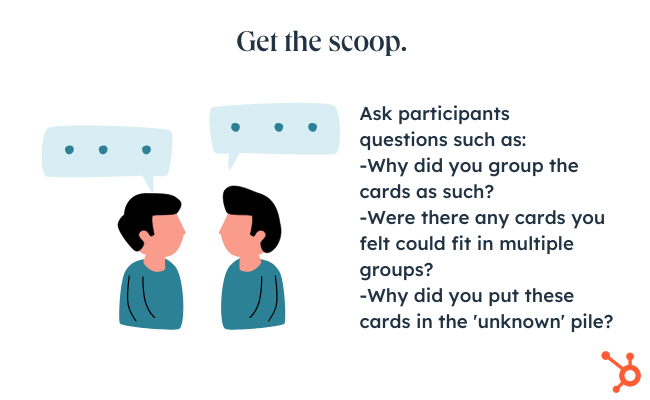 Get the scoop.

Ask participants questions such as:
-Why did you group the cards as such?
-Were there any cards you felt could fit in multiple groups?
-Why did you put these cards in the 'unknown' pile?